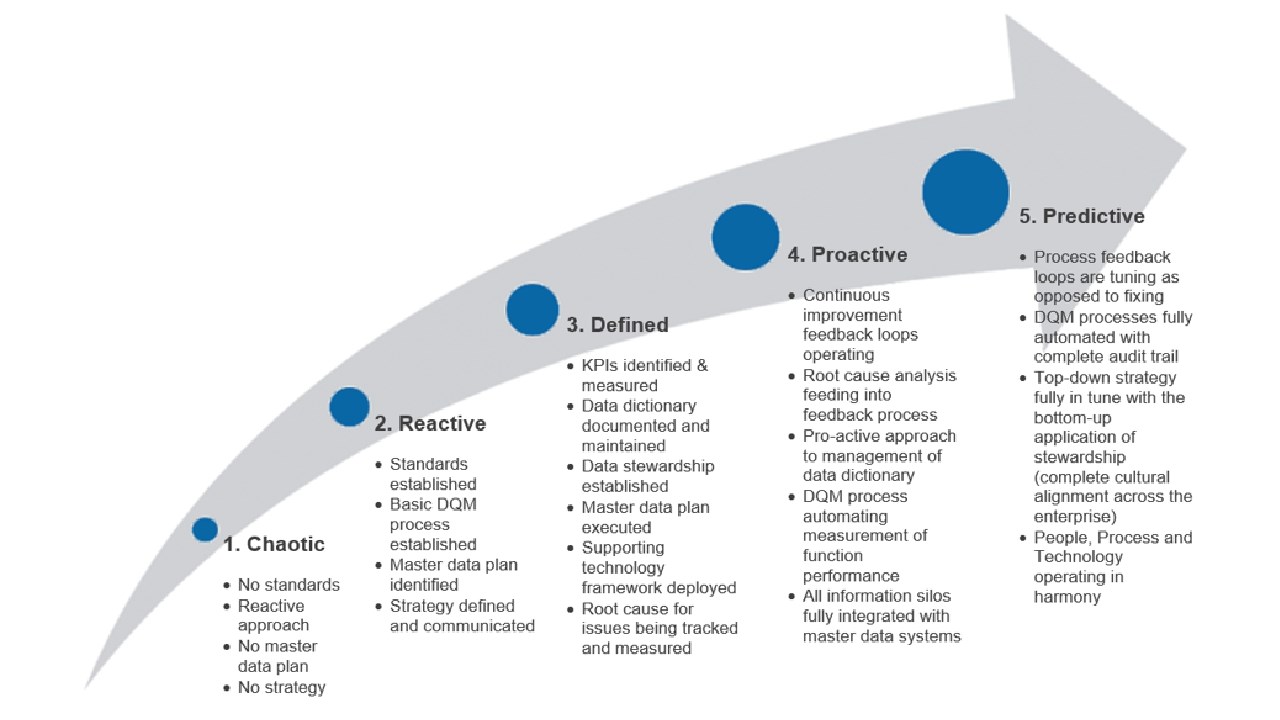 1. Chaotic

- No standards
- Reactive approach
- No master data plan
- No strategy

2. Reactive

- Standards established
- Basic DQM process established
- Master data plan identified
- Strategy defined and communicated

3. Defined

- KPIs identified & measured
- Data dictionary documented and maintained
- Data stewardship established
- Master data plan executed
- Supporting technology framework deployed
- Root cause for issues being tracked and measured

4. Proactive

- Continuous improvement feedback loops operating
- Root cause analysis feeding into feedback process
- Pro-active approach to management of data dictionary
- DQM process automating measurement of function performance
- All information silos fully integrated with master data systems

5. Predictive

- Process feedback loops are tuning as opposed to fixing
- DQM processes fully automated with complete audit trail
- Top-down strategy fully in tune with the bottom-up application of stewardship (complete cultural alignment across the enterprise)
- People, Process and Technology operating in harmony